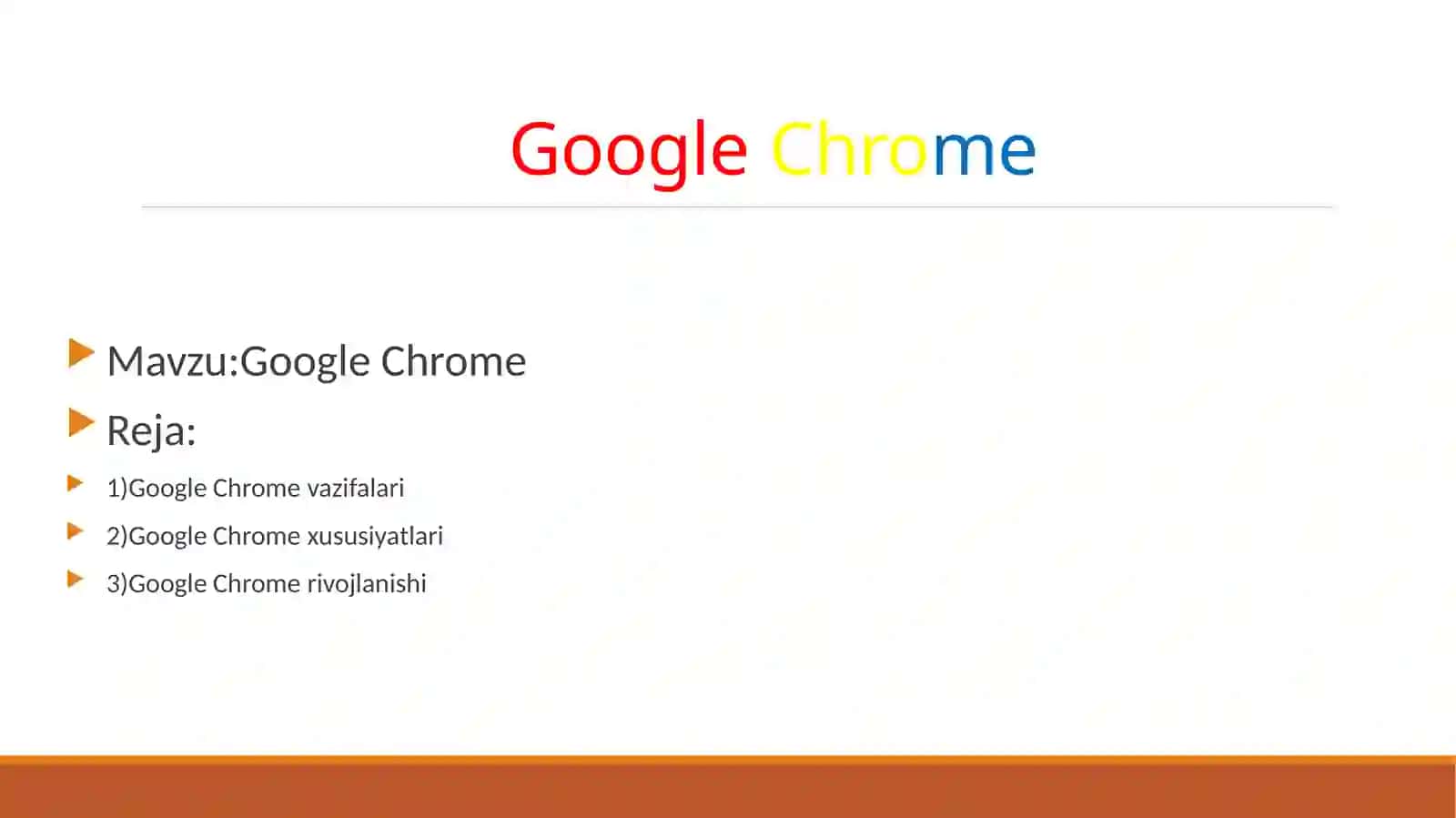 Google Chrome

Mavzu:Google Chrome

Reja:

1)Google Chrome vazifalari

2)Google Chrome xususiyatlari

3)Google Chrome rivojlanishi